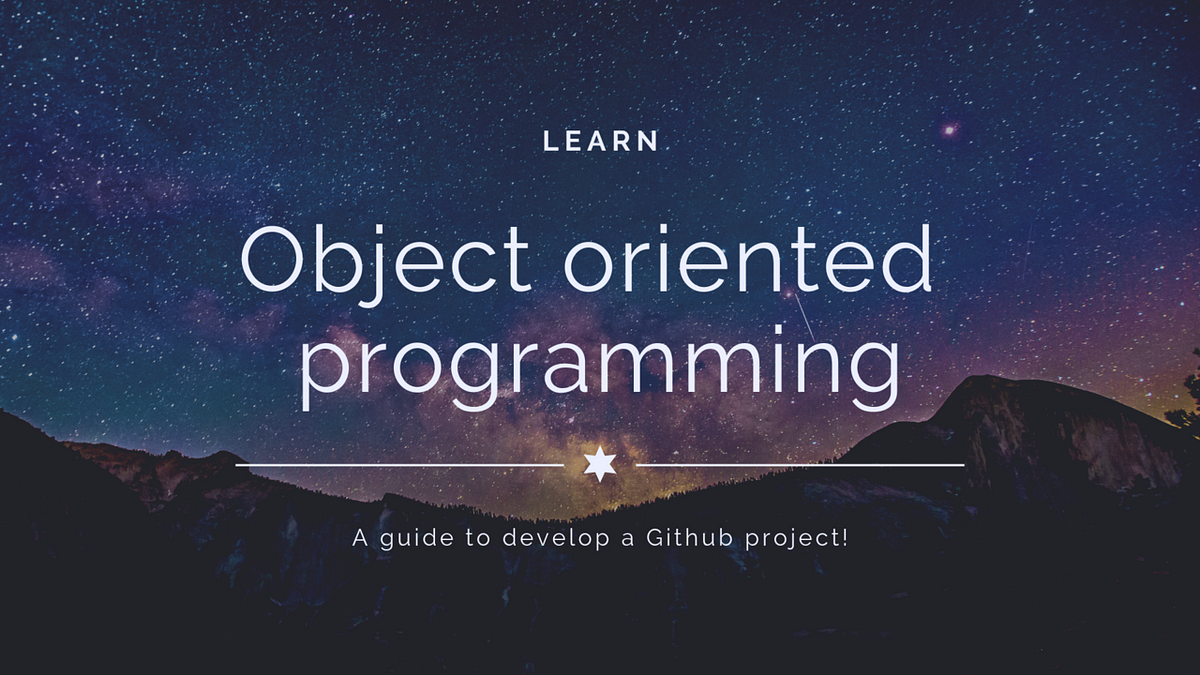 LEARN

Object oriented programming

A guide to develop a Github project!